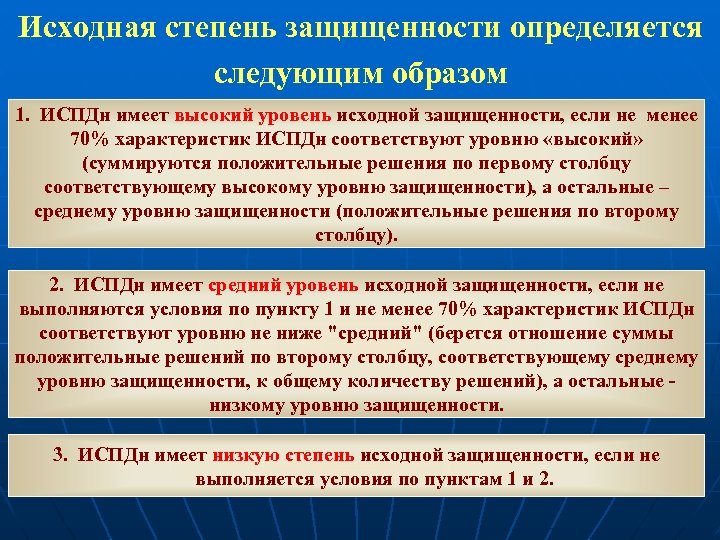 Исходная степень защищенности определяется следующим образом

1. ИСПДн имеет высокий уровень исходной защищенности, если не менее 70% характеристик ИСПДн соответствуют уровню «высокий» (суммируются положительные решения по первому столбцу соответствующему высокому уровню защищенности), а остальные – среднему уровню защищенности (положительные решения по второму столбцу).

2. ИСПДн имеет средний уровень исходной защищенности, если не выполняются условия по пункту 1 и не менее 70% характеристик ИСПДн соответствуют уровню не ниже "средний" (берется отношение суммы положительные решений по второму столбцу, соответствующему среднему уровню защищенности, к общему количеству решений), а остальные - низкому уровню защищенности.

3. ИСПДн имеет низкую степень исходной защищенности, если не выполняется условия по пунктам 1 и 2.